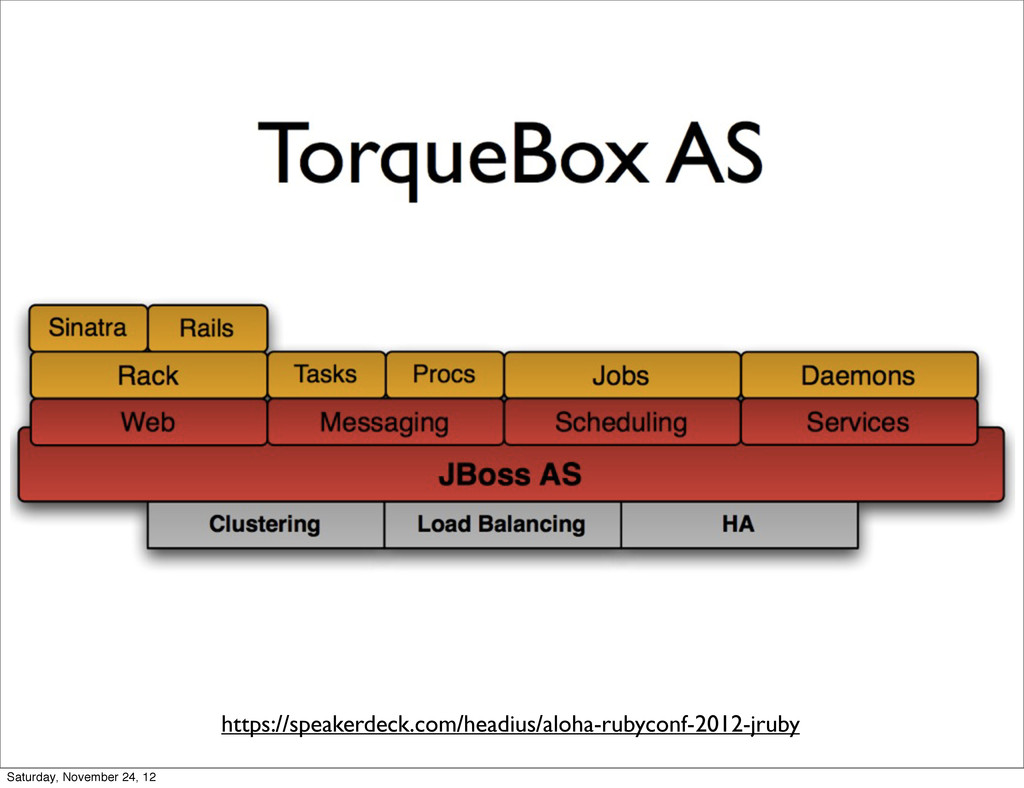 TorqueBox AS

Sinatra
Rails
Rack
Tasks
Procs
Jobs
Daemons
Web
Messaging
Scheduling
Services
JBoss AS
Clustering
Load Balancing
HA

https://speakerdeck.com/headius/aloha-rubyconf-2012-jruby

Saturday, November 24, 12